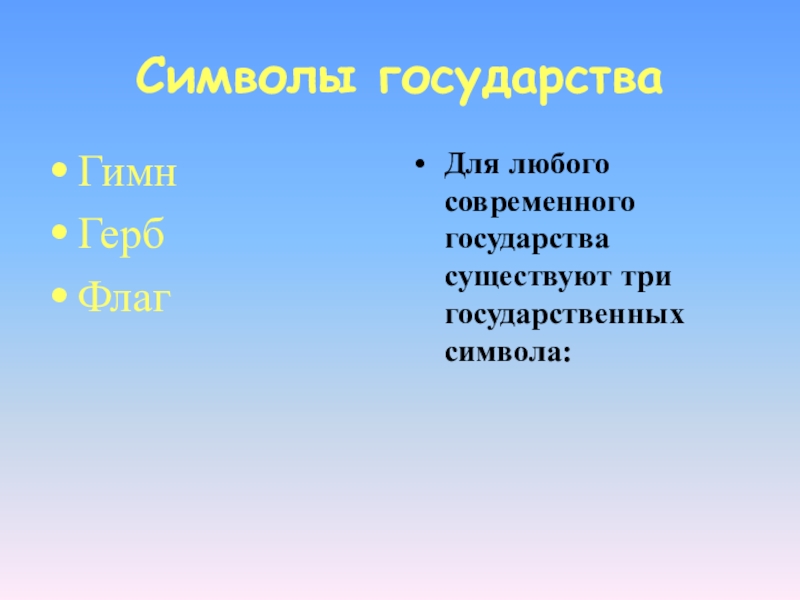 Символы государства

• Гимн
• Герб
• Флаг

• Для любого современного государства существуют три государственных символа: